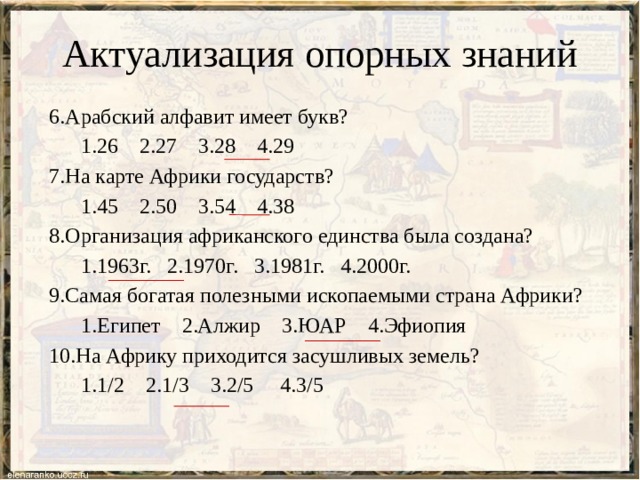 Актуализация опорных знаний

6.Арабский алфавит имеет букв?

1.26 2.27 3.28 4.29

7.На карте Африки государств?

1.45 2.50 3.54 4.38

8.Организация африканского единства была создана?

1.1963г. 2.1970г. 3.1981г. 4.2000г.

9.Самая богатая полезными ископаемыми страна Африки?

1.Египет 2.Алжир 3.ЮАР 4.Эфиопия

10.На Африку приходится засушливых земель?

1.1/2 2.1/3 3.2/5 4.3/5

elenaranko.ucoz.ru